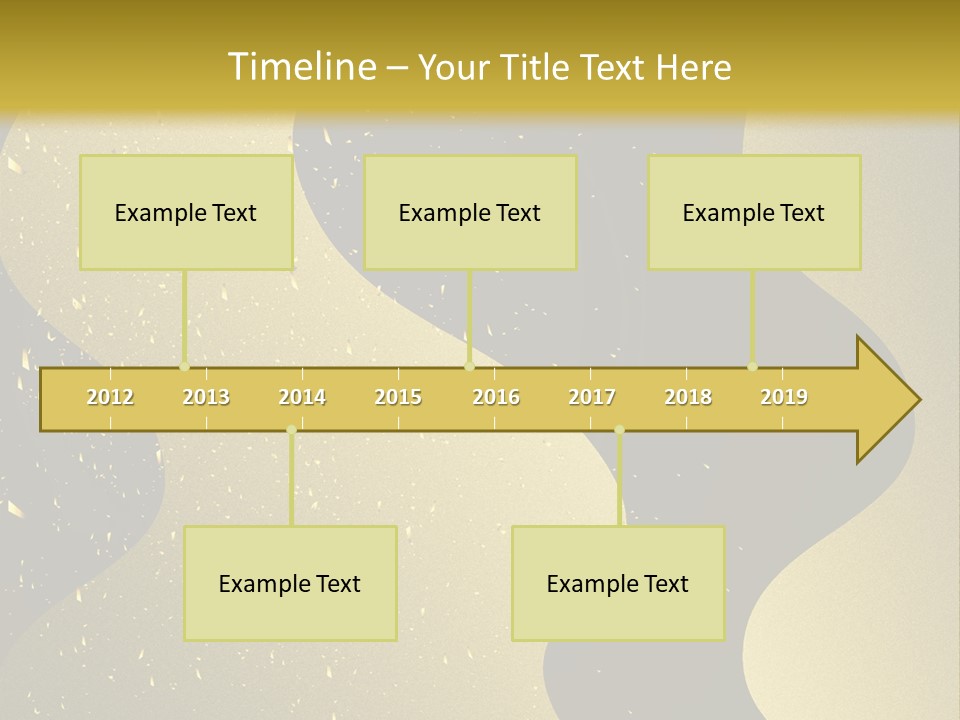 Timeline – Your Title Text Here

Example Text

Example Text

Example Text

2012 2013 2014 2015 2016 2017 2018 2019

Example Text

Example Text